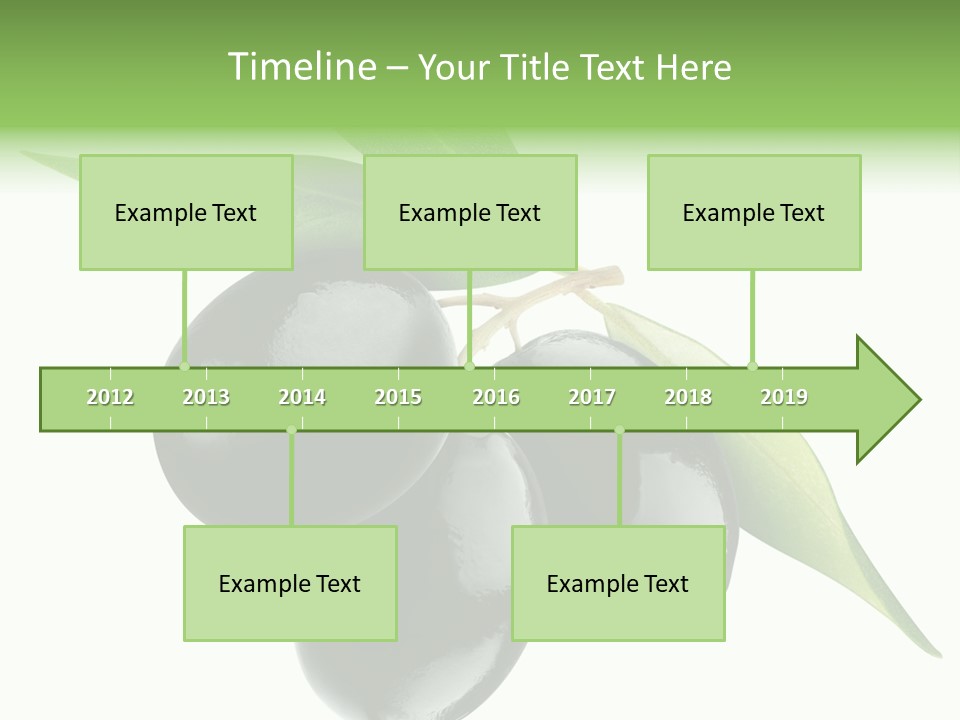 Timeline – Your Title Text Here

Example Text

Example Text

Example Text

2012 2013 2014 2015 2016 2017 2018 2019

Example Text

Example Text